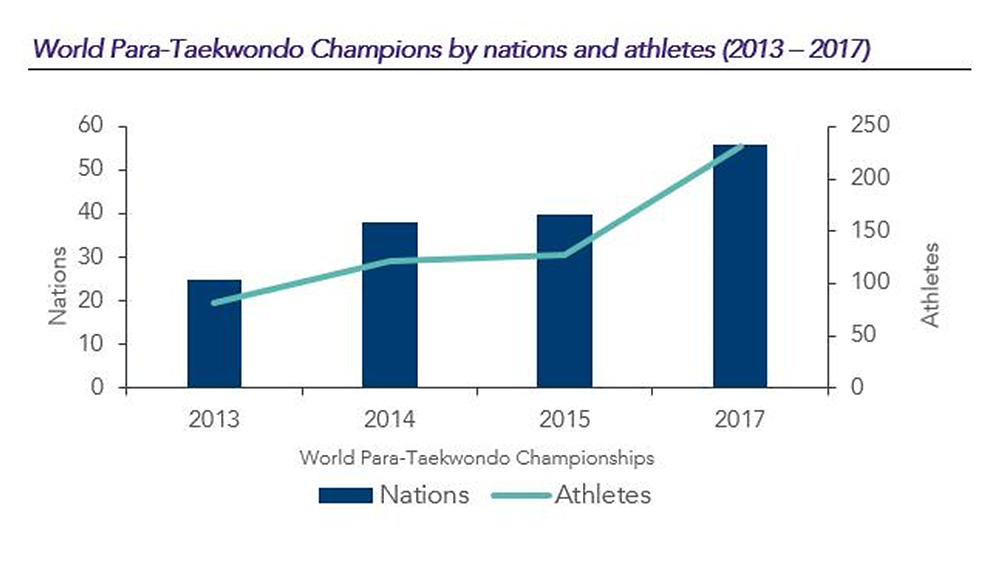 World Para-Taekwondo Champions by nations and athletes (2013 – 2017)

60
50
40
30
20
10
0

Nations

250
200
150
100
50
0

Athletes

2013
2014
2015
2017

World Para-Taekwondo Championships

Nations
Athletes